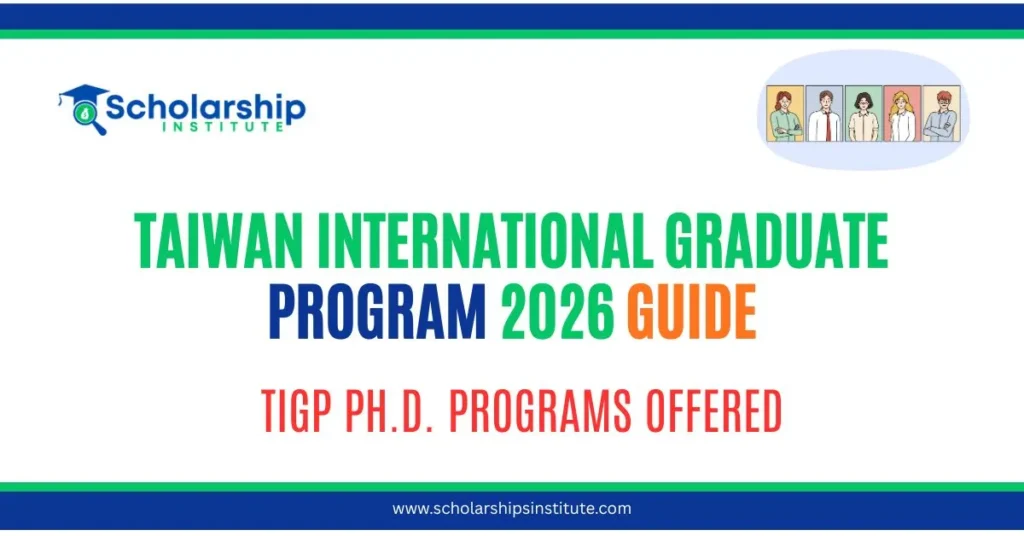 Scholarship INSTITUTE

TAIWAN INTERNATIONAL GRADUATE PROGRAM 2026 GUIDE

TIGP PH.D. PROGRAMS OFFERED

www.scholarshipsinstitute.com